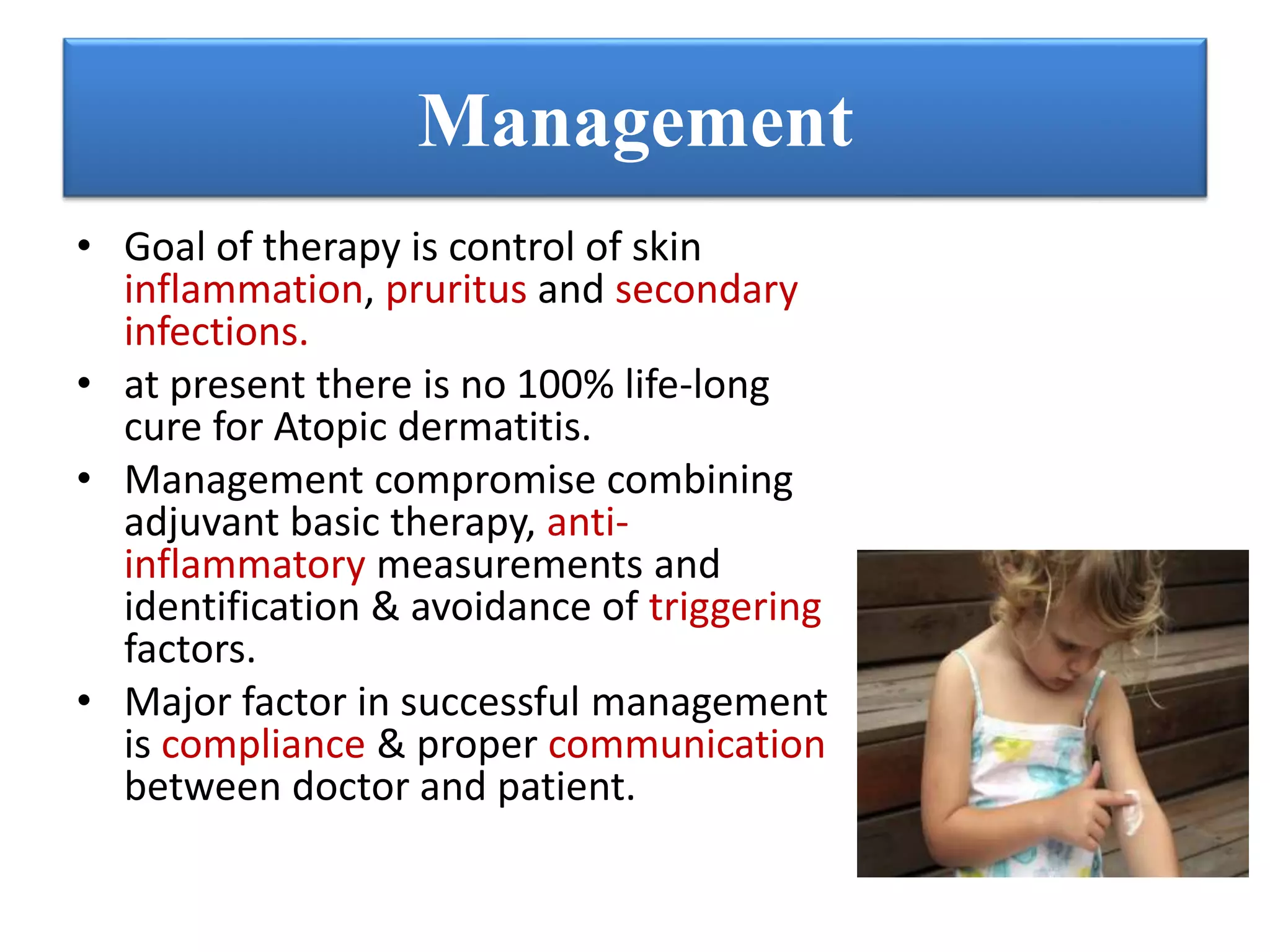 Management

• Goal of therapy is control of skin inflammation, pruritus and secondary infections.

• at present there is no 100% life-long cure for Atopic dermatitis.

• Management compromise combining adjuvant basic therapy, anti-inflammatory measurements and identification & avoidance of triggering factors.

• Major factor in successful management is compliance & proper communication between doctor and patient.